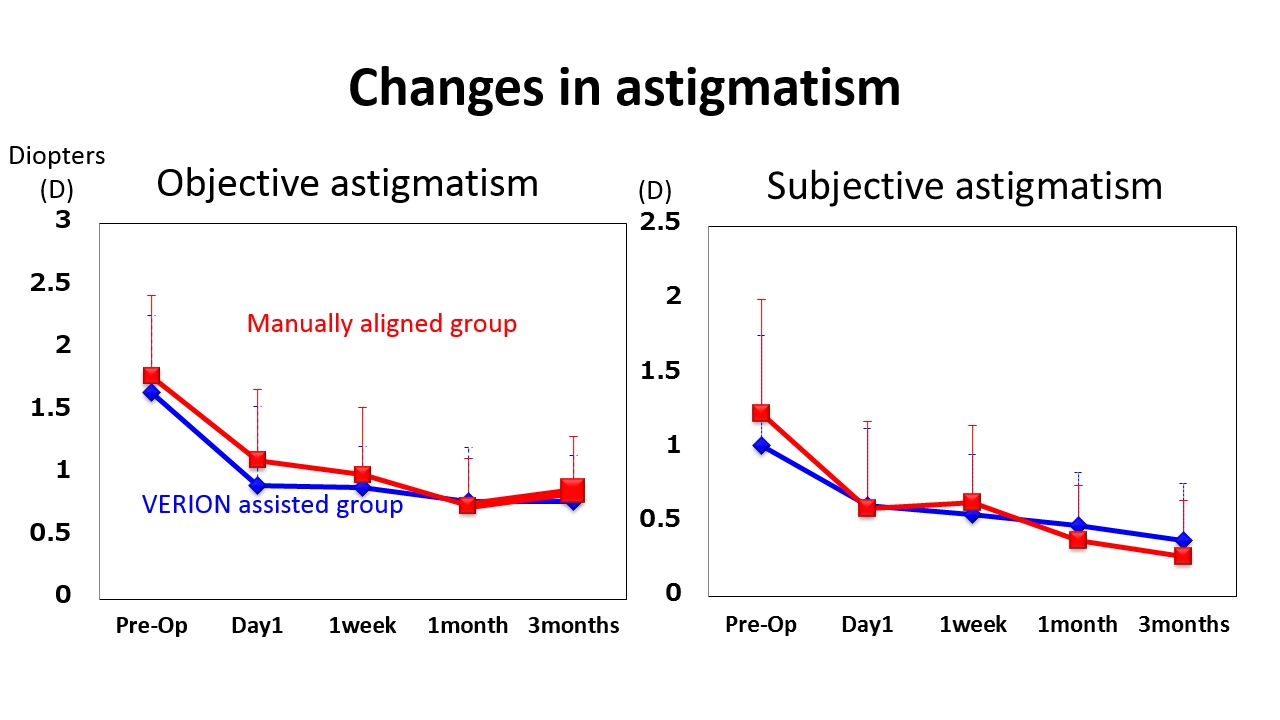 Changes in astigmatism

Diopters (D)

Objective astigmatism

3
2.5
2
1.5
1
0.5
0

Manually aligned group

VERION assisted group

Pre-Op Day1 1week 1month 3months

(D)

Subjective astigmatism

2.5
2
1.5
1
0.5
0

Pre-Op Day1 1week 1month 3months